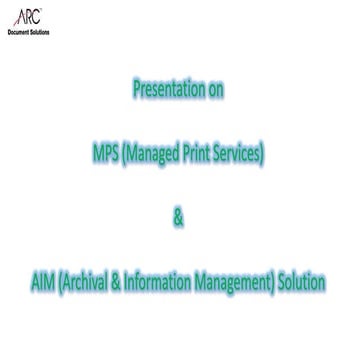 ARC
Document Solutions

Presentation on

MPS (Managed Print Services)

&

AIM (Archival & Information Management) Solution